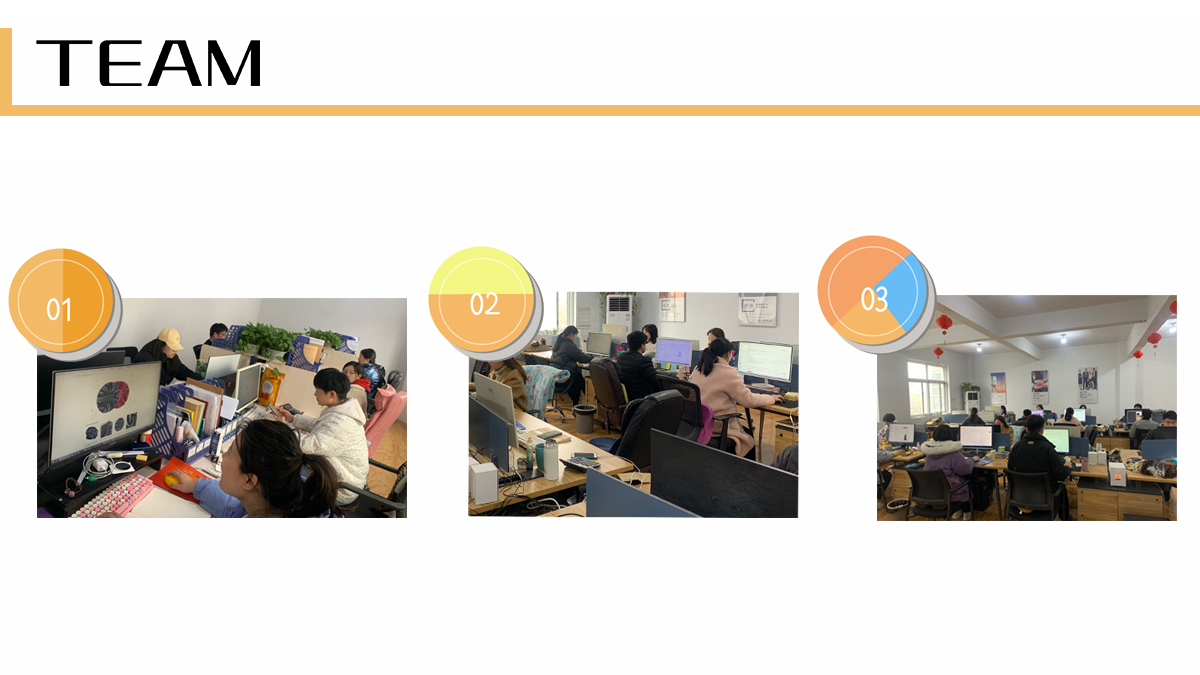 TEAM

01

02

03